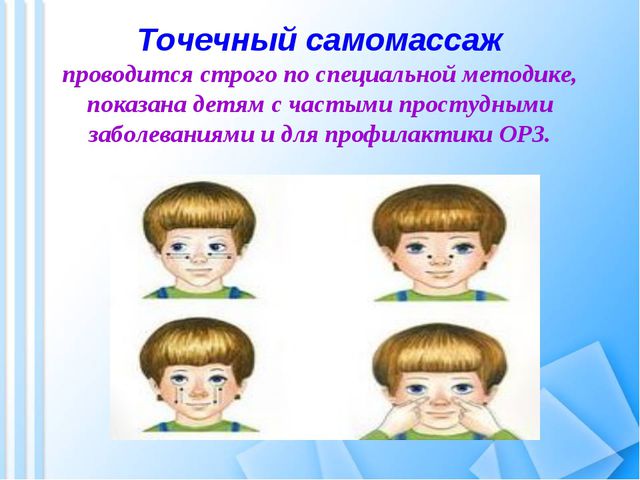 Точечный самомассаж

проводится строго по специальной методике, показана детям с частыми простудными заболеваниями и для профилактики ОРЗ.